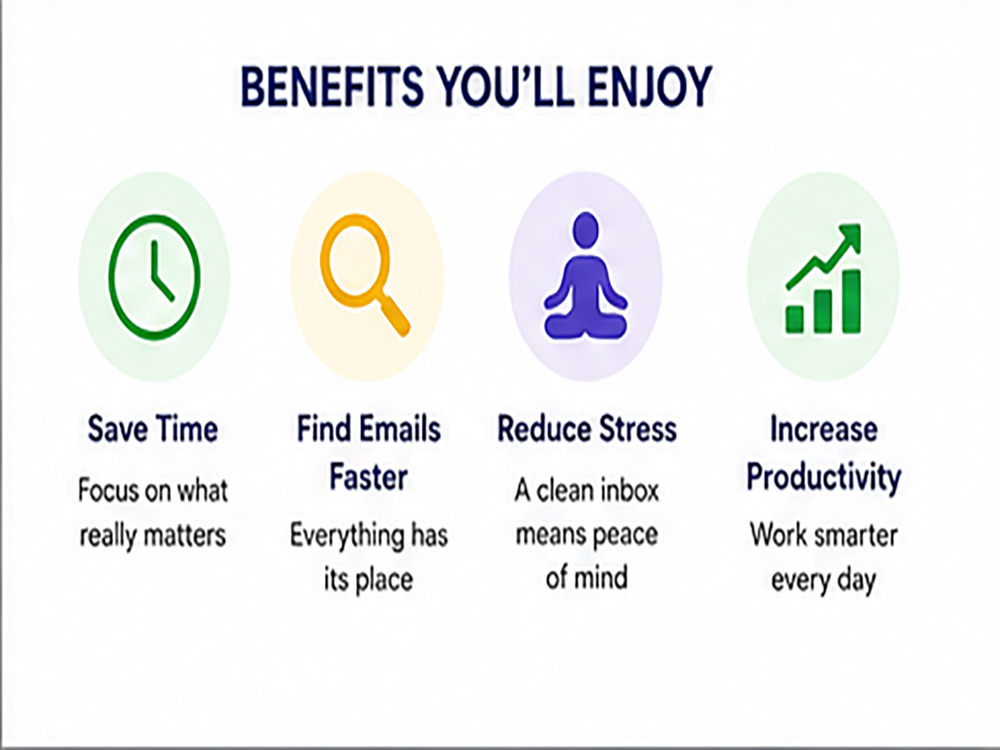 BENEFITS YOU'LL ENJOY

Save Time

Focus on what really matters

Find Emails Faster

Everything has its place

Reduce Stress

A clean inbox means peace of mind

Increase Productivity

Work smarter every day